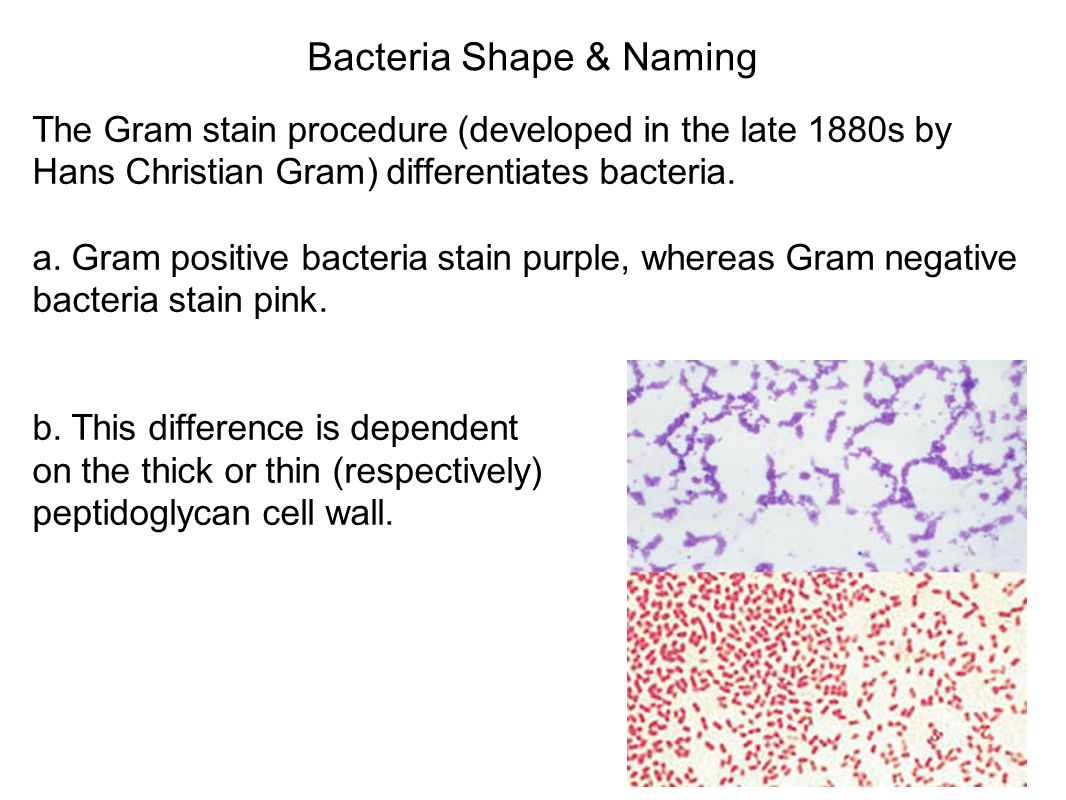 Bacteria Shape & Naming

The Gram stain procedure (developed in the late 1880s by Hans Christian Gram) differentiates bacteria.

a. Gram positive bacteria stain purple, whereas Gram negative bacteria stain pink.

b. This difference is dependent on the thick or thin (respectively) peptidoglycan cell wall.